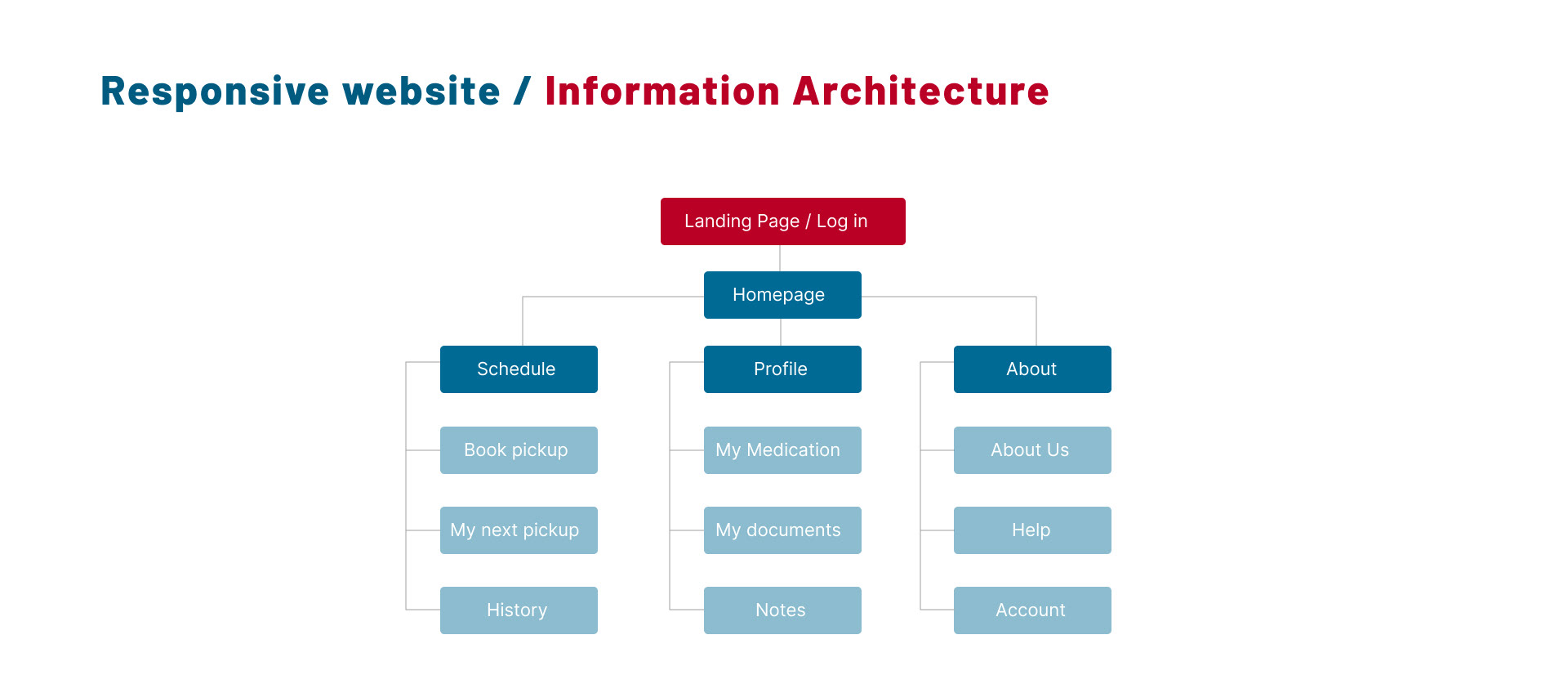 Responsive website / Information Architecture

Landing Page / Log in

Homepage

Schedule

Book pickup

My next pickup

History

Profile

My Medication

My documents

Notes

About

About Us

Help

Account